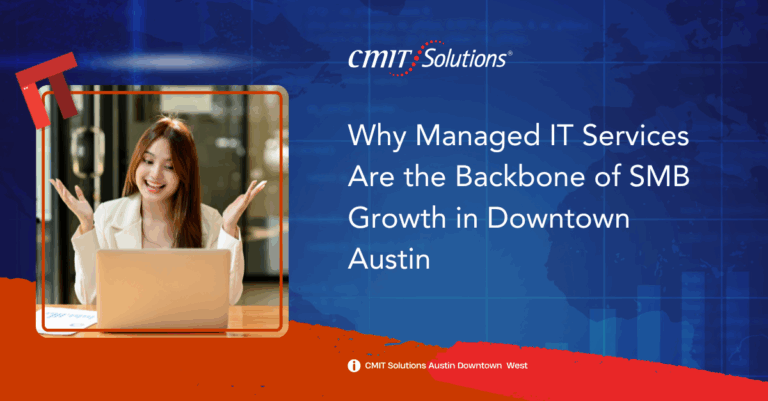 CMIT Solutions®

Why Managed IT Services Are the Backbone of SMB Growth in Downtown Austin

CMIT Solutions Austin Downtown West